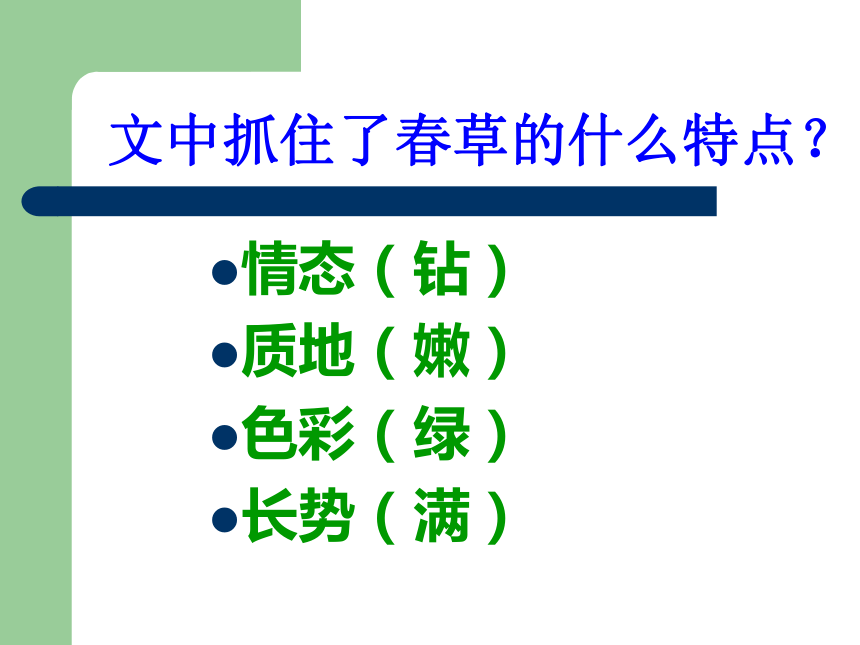 文中抓住了春草的什么特点？

- 情态（钻）
- 质地（嫩）
- 色彩（绿）
- 长势（满）